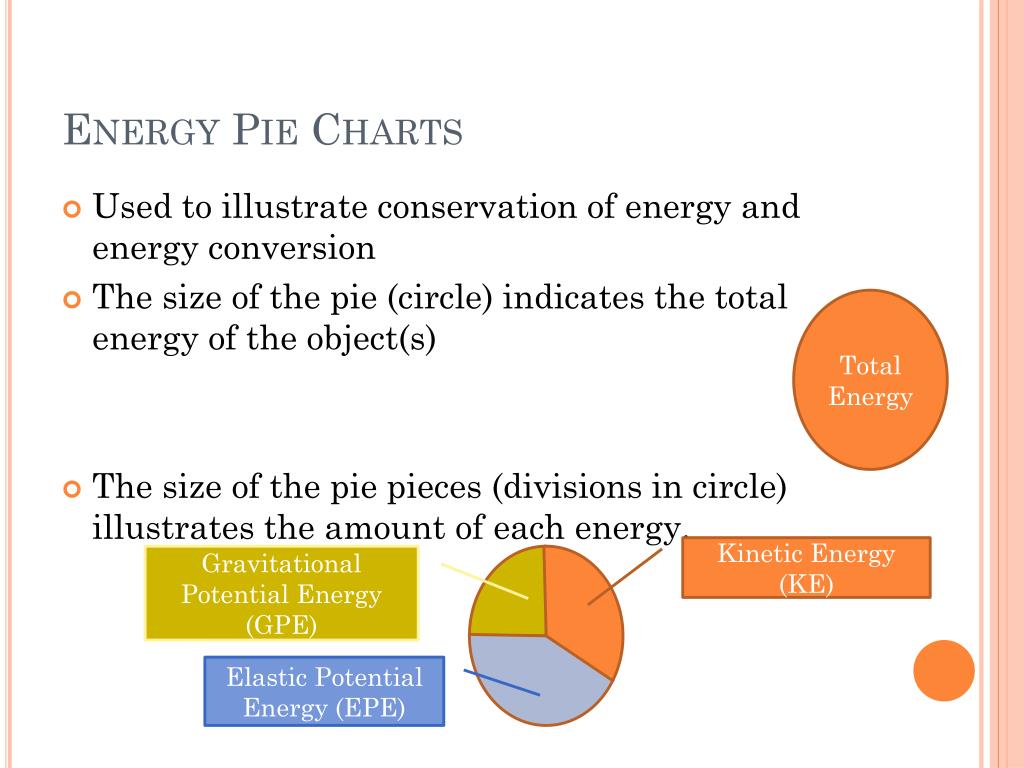 ENERGY PIE CHARTS

Used to illustrate conservation of energy and energy conversion

The size of the pie (circle) indicates the total energy of the object(s)

Total Energy

The size of the pie pieces (divisions in circle) illustrates the amount of each energy.

Gravitational Potential Energy (GPE)

Kinetic Energy (KE)

Elastic Potential Energy (EPE)